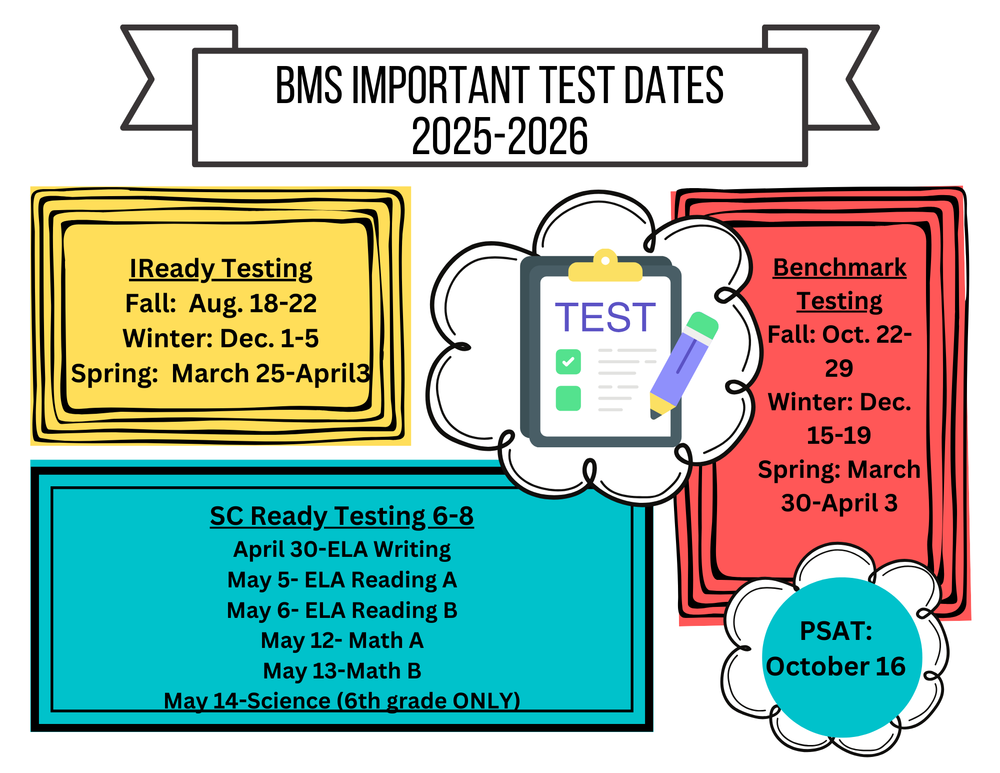 BMS IMPORTANT TEST DATES
2025-2026

IReady Testing
Fall: Aug. 18-22
Winter: Dec. 1-5
Spring: March 25-April3

TEST

Benchmark Testing
Fall: Oct. 22-29
Winter: Dec. 15-19
Spring: March 30-April 3

SC Ready Testing 6-8
April 30-ELA Writing
May 5- ELA Reading A
May 6- ELA Reading B
May 12- Math A
May 13-Math B
May 14-Science (6th grade ONLY)

PSAT:
October 16